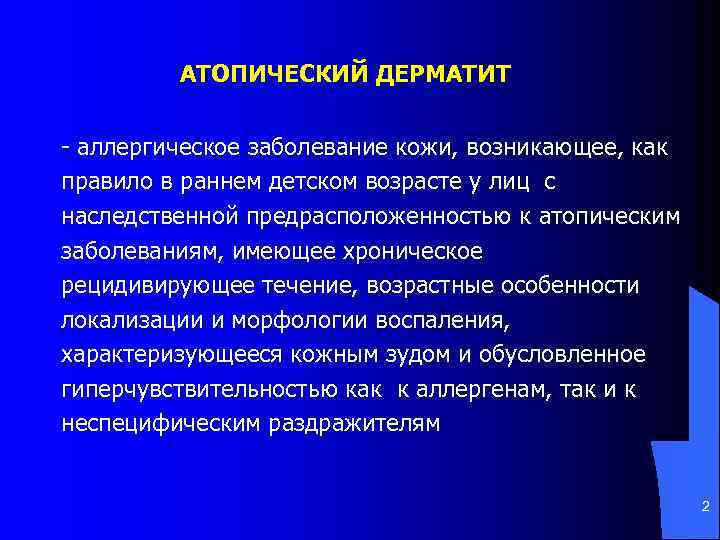 АТОПИЧЕСКИЙ ДЕРМАТИТ

- аллергическое заболевание кожи, возникающее, как правило в раннем детском возрасте у лиц с наследственной предрасположенностью к атопическим заболеваниям, имеющее хроническое рецидивирующее течение, возрастные особенности локализации и морфологии воспаления, характеризующееся кожным зудом и обусловленное гиперчувствительностью как к аллергенам, так и к неспецифическим раздражителям

2